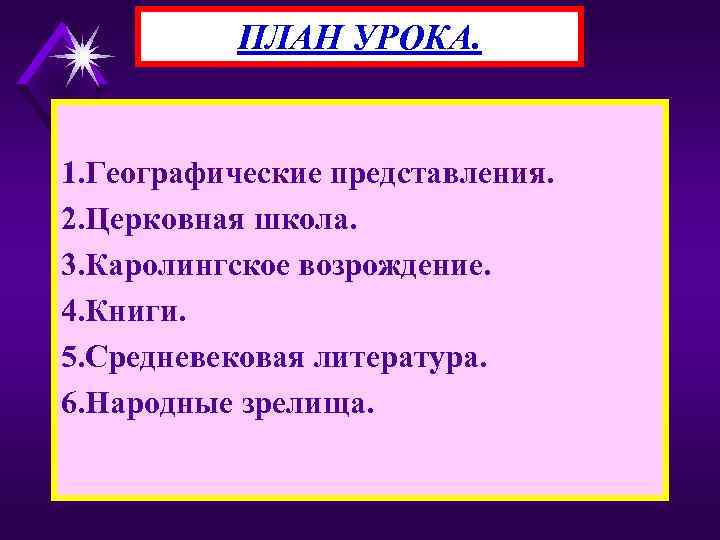 ПЛАН УРОКА.

1.Географические представления.
2.Церковная школа.
3.Каролингское возрождение.
4.Книги.
5.Средневековая литература.
6.Народные зрелища.